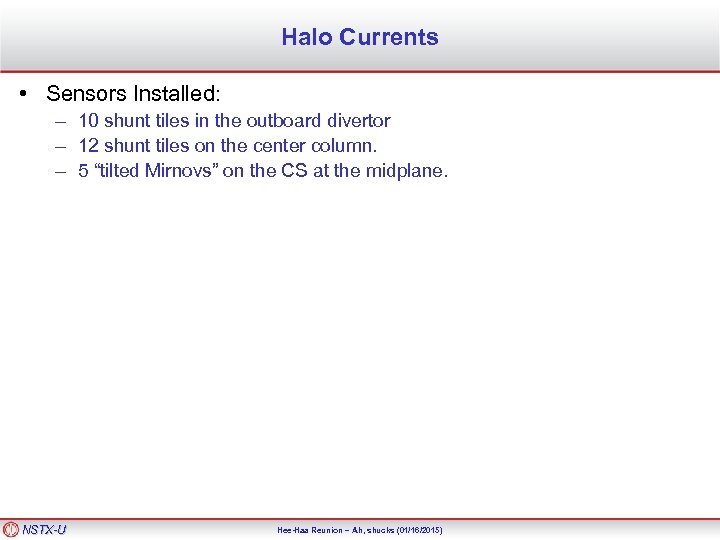 Halo Currents

• Sensors Installed:
– 10 shunt tiles in the outboard divertor
– 12 shunt tiles on the center column.
– 5 "tilted Mirnovs" on the CS at the midplane.

NSTX-U

Hee-Haa Reunion – Ah, shucks (01/16/2015)